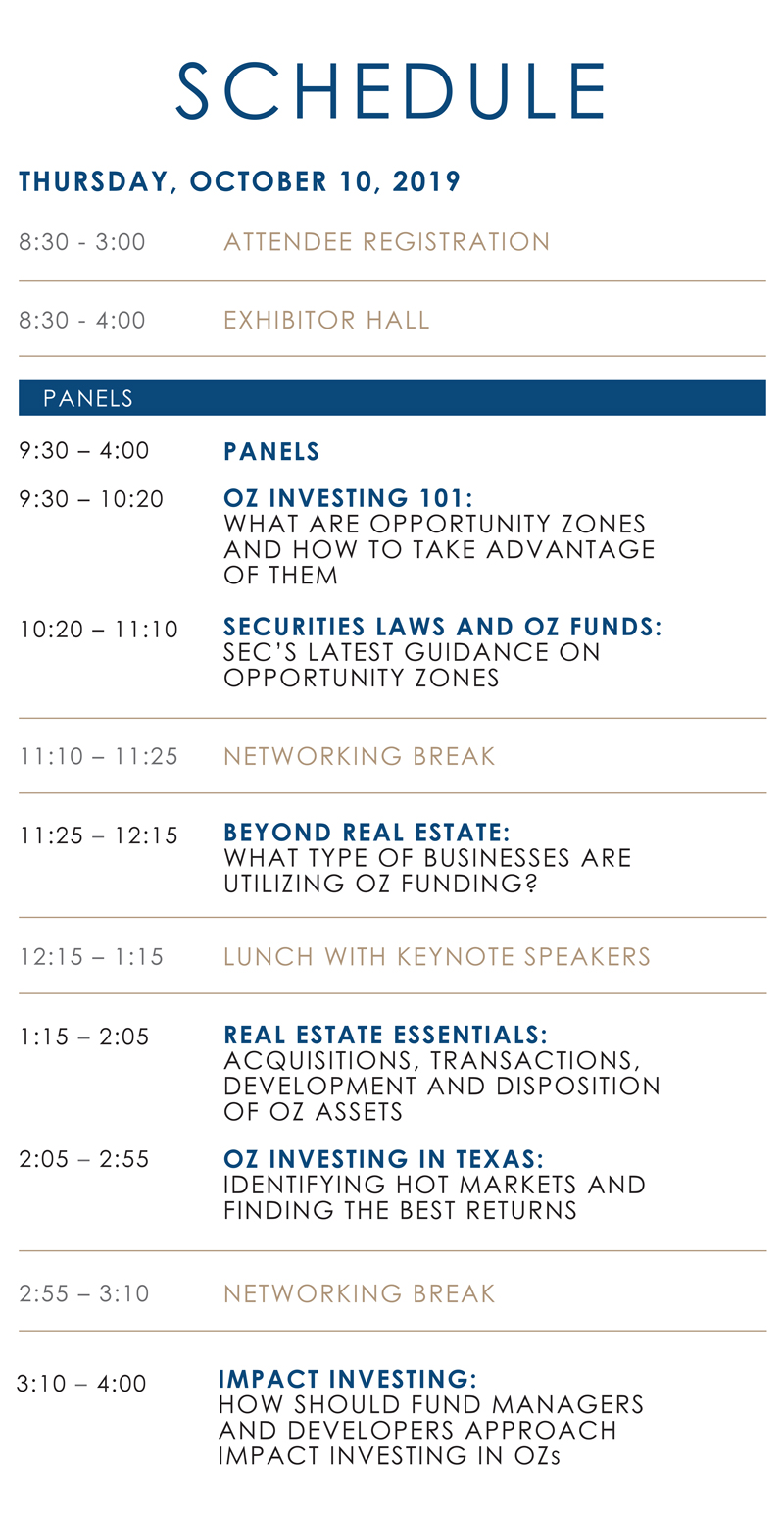 SCHEDULE

THURSDAY, OCTOBER 10, 2019

8:30 - 3:00 ATTENDEE REGISTRATION

8:30 - 4:00 EXHIBITOR HALL

PANELS

9:30 – 4:00 PANELS

9:30 – 10:20 OZ INVESTING 101: WHAT ARE OPPORTUNITY ZONES AND HOW TO TAKE ADVANTAGE OF THEM

10:20 – 11:10 SECURITIES LAWS AND OZ FUNDS: SEC'S LATEST GUIDANCE ON OPPORTUNITY ZONES

11:10 – 11:25 NETWORKING BREAK

11:25 – 12:15 BEYOND REAL ESTATE: WHAT TYPE OF BUSINESSES ARE UTILIZING OZ FUNDING?

12:15 – 1:15 LUNCH WITH KEYNOTE SPEAKERS

1:15 – 2:05 REAL ESTATE ESSENTIALS: ACQUISITIONS, TRANSACTIONS, DEVELOPMENT AND DISPOSITION OF OZ ASSETS

2:05 – 2:55 OZ INVESTING IN TEXAS: IDENTIFYING HOT MARKETS AND FINDING THE BEST RETURNS

2:55 – 3:10 NETWORKING BREAK

3:10 – 4:00 IMPACT INVESTING: HOW SHOULD FUND MANAGERS AND DEVELOPERS APPROACH IMPACT INVESTING IN OZs